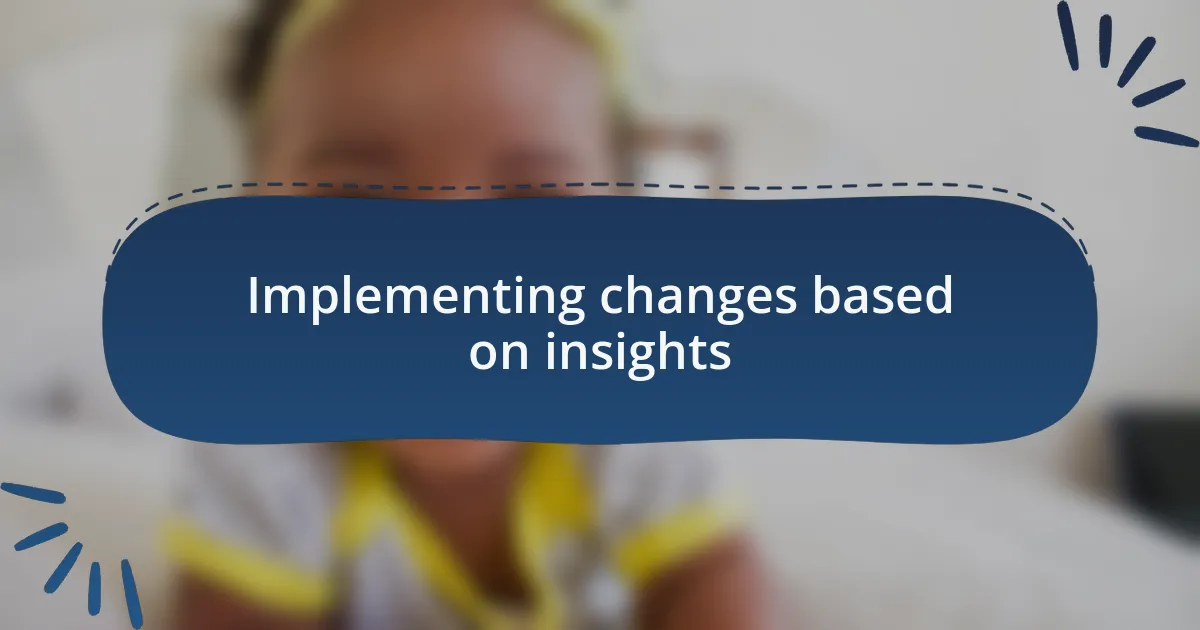 Implementing changes based on insights